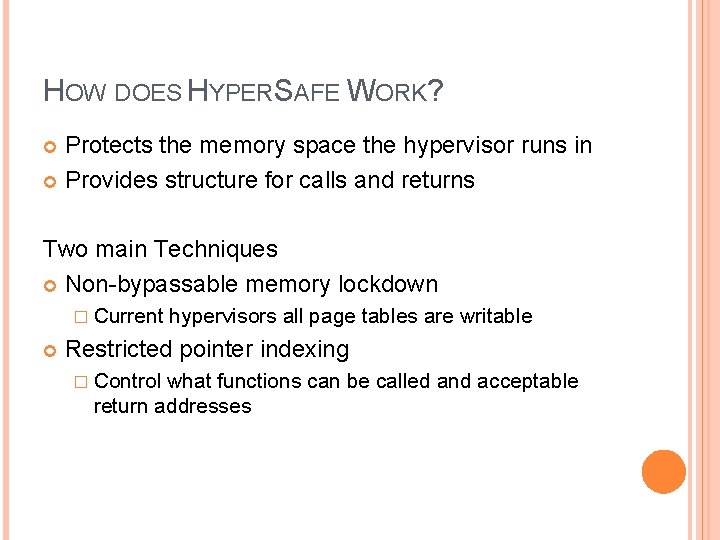 HOW DOES HYPERSAFE WORK?

Protects the memory space the hypervisor runs in

Provides structure for calls and returns

Two main Techniques

Non-bypassable memory lockdown

Current hypervisors all page tables are writable

Restricted pointer indexing

Control what functions can be called and acceptable return addresses